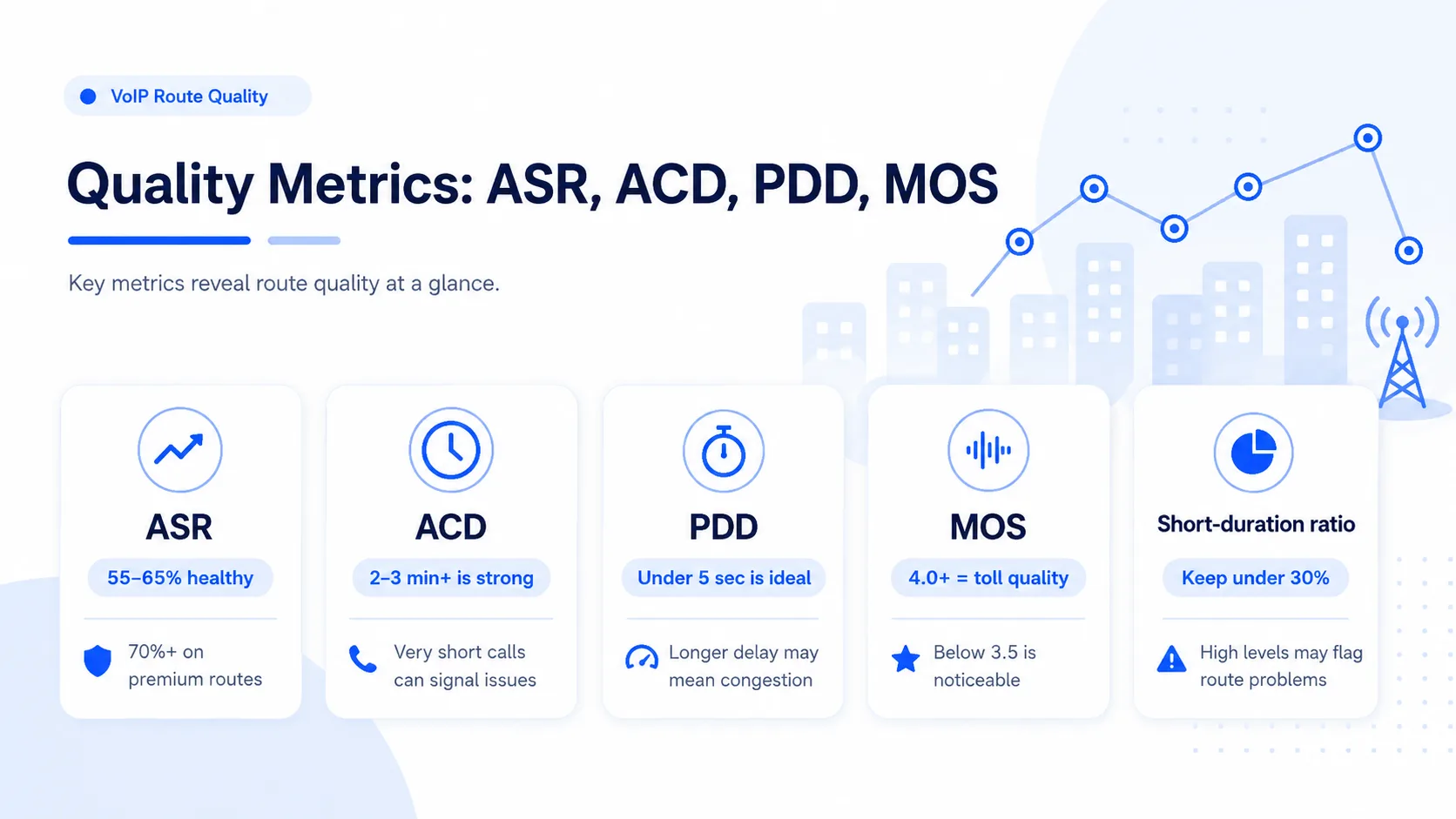 VoIP Route Quality

Quality Metrics: ASR, ACD, PDD, MOS

Key metrics reveal route quality at a glance.

ASR

55–65% healthy

70%+ on premium routes

ACD

2–3 min+ is strong

Very short calls can signal issues

PDD

Under 5 sec is ideal

Longer delay may mean congestion

MOS

4.0+ = toll quality

Below 3.5 is noticeable

Short-duration ratio

Keep under 30%

High levels may flag route problems